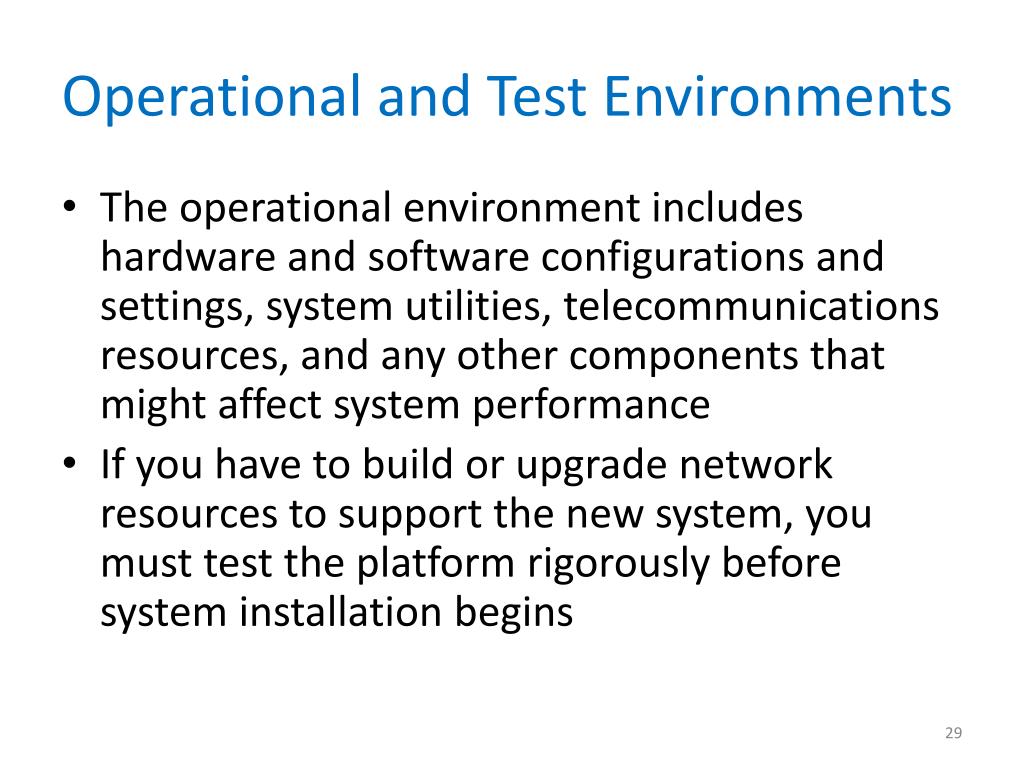 Operational and Test Environments

• The operational environment includes hardware and software configurations and settings, system utilities, telecommunications resources, and any other components that might affect system performance
• If you have to build or upgrade network resources to support the new system, you must test the platform rigorously before system installation begins

29